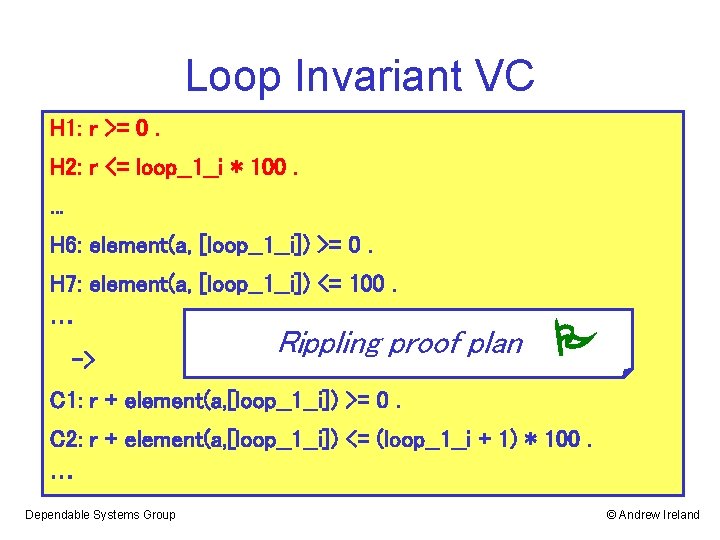 Loop Invariant VC

H1: r >= 0 .

H2: r <= loop_1_i * 100 .

...

H6: element(a, [loop_1_i]) >= 0 .

H7: element(a, [loop_1_i]) <= 100 .

...

->

Rippling proof plan

C1: r + element(a,[loop_1_i]) >= 0 .

C2: r + element(a,[loop_1_i]) <= (loop_1_i + 1) * 100 .

...

Dependable Systems Group

© Andrew Ireland